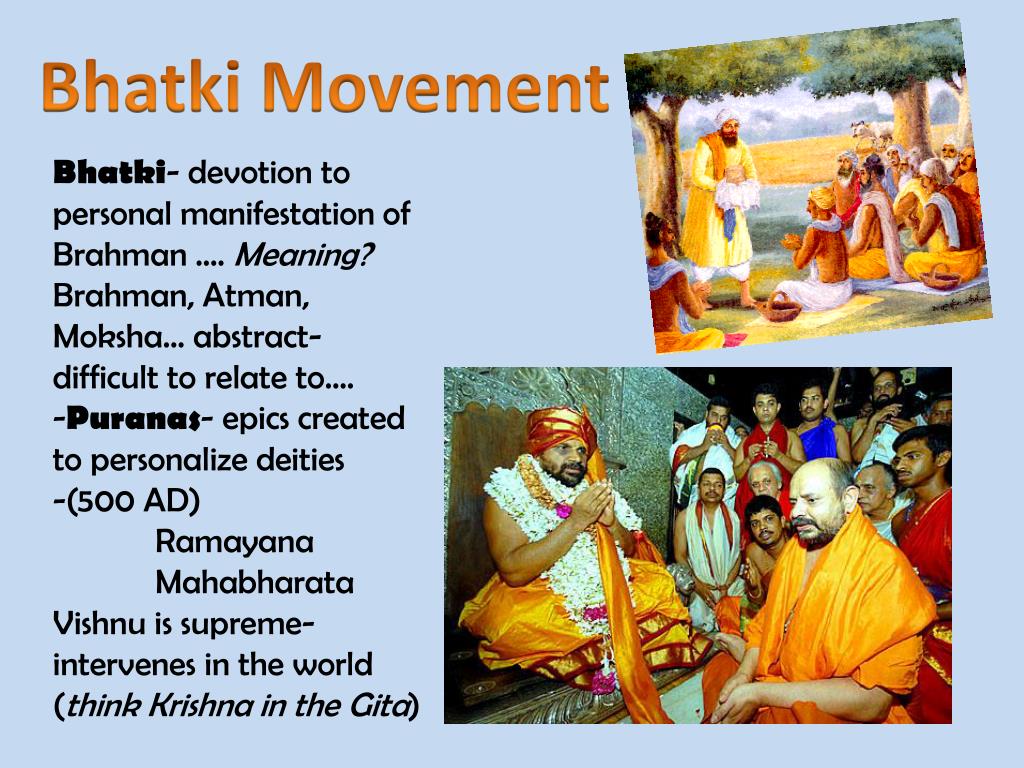 Bhatki Movement

Bhatki- devotion to personal manifestation of Brahman …. Meaning? Brahman, Atman, Moksha… abstract- difficult to relate to….
-Puranas- epics created to personalize deities -(500 AD)
Ramayana
Mahabharata
Vishnu is supreme- intervenes in the world (think Krishna in the Gita)